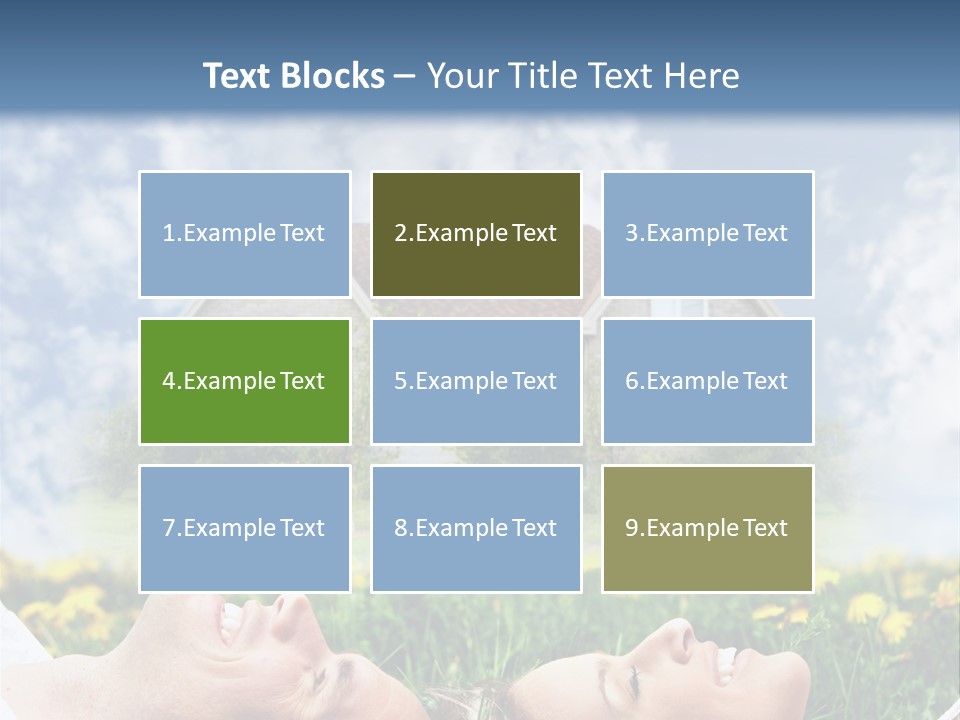 Text Blocks – Your Title Text Here

1.Example Text

2.Example Text

3.Example Text

4.Example Text

5.Example Text

6.Example Text

7.Example Text

8.Example Text

9.Example Text